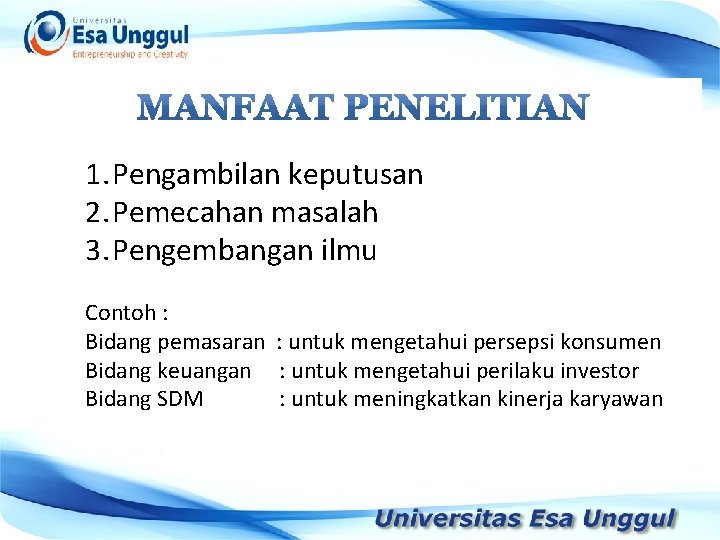 Universitas
Esa Unggul
Entrepreneurship and Creativity

MANFAAT PENELITIAN

1. Pengambilan keputusan
2. Pemecahan masalah
3. Pengembangan ilmu

Contoh :
Bidang pemasaran : untuk mengetahui persepsi konsumen
Bidang keuangan : untuk mengetahui perilaku investor
Bidang SDM : untuk meningkatkan kinerja karyawan

Universitas Esa Unggul